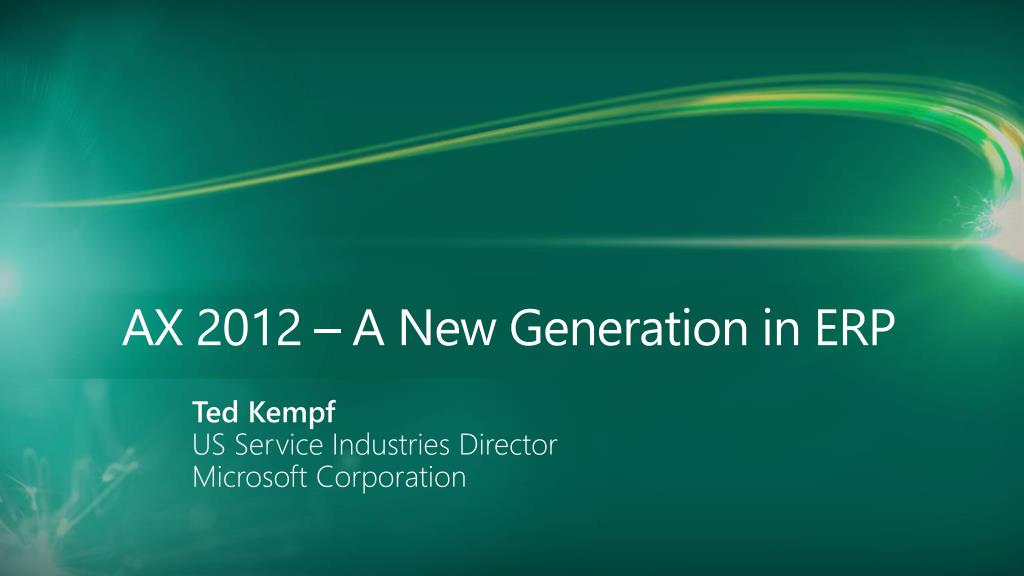 AX 2012 – A New Generation in ERP

Ted Kempf
US Service Industries Director
Microsoft Corporation